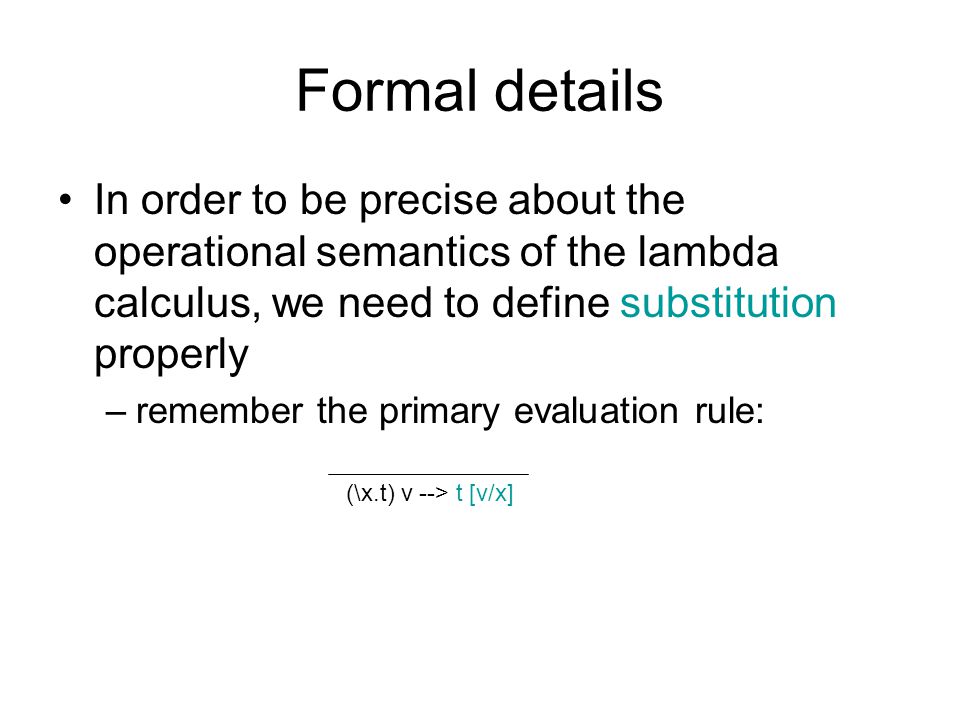 Formal details

• In order to be precise about the operational semantics of the lambda calculus, we need to define substitution properly

– remember the primary evaluation rule:

(\x.t) v --> t [v/x]